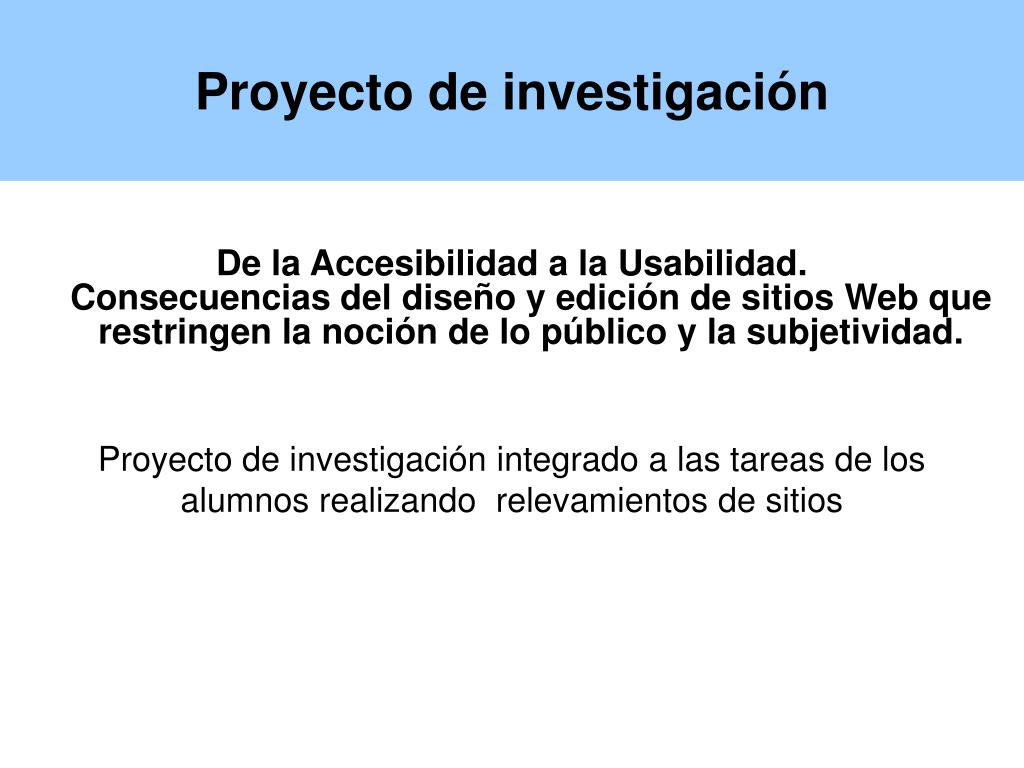 Proyecto de investigación

De la Accesibilidad a la Usabilidad.
Consecuencias del diseño y edición de sitios Web que restringen la noción de lo público y la subjetividad.

Proyecto de investigación integrado a las tareas de los alumnos realizando relevamientos de sitios